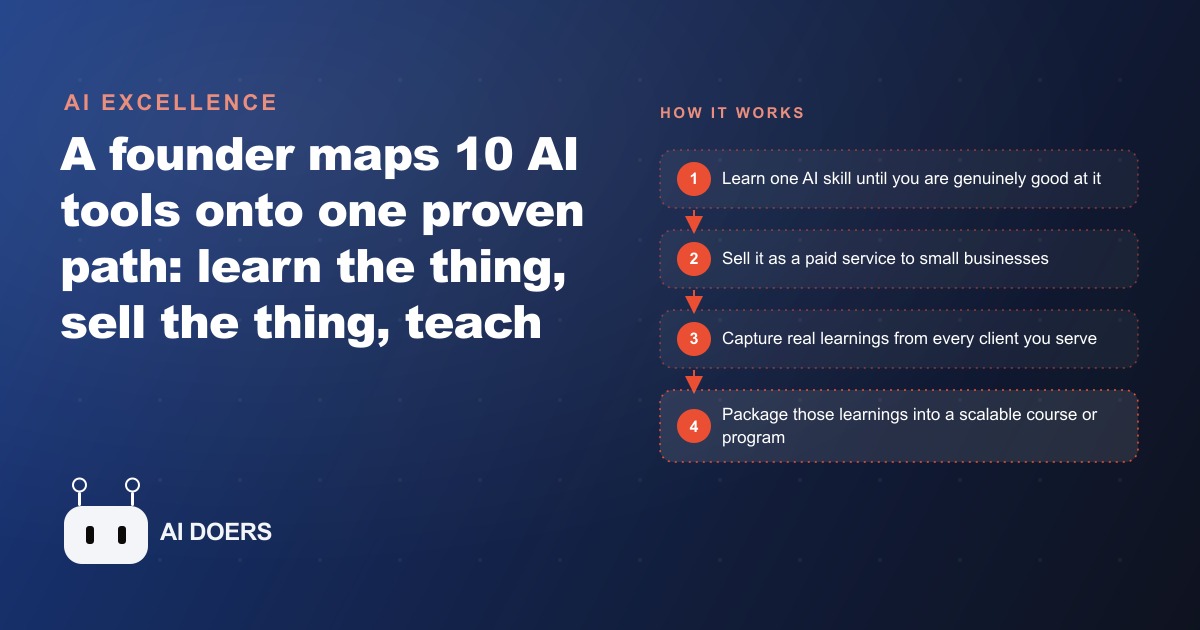 AI EXCELLENCE

A founder maps 10 AI tools onto one proven path: learn the thing, sell the thing, teach

AI DOERS

HOW IT WORKS

1 Learn one AI skill until you are genuinely good at it

2 Sell it as a paid service to small businesses

3 Capture real learnings from every client you serve

4 Package those learnings into a scalable course or program